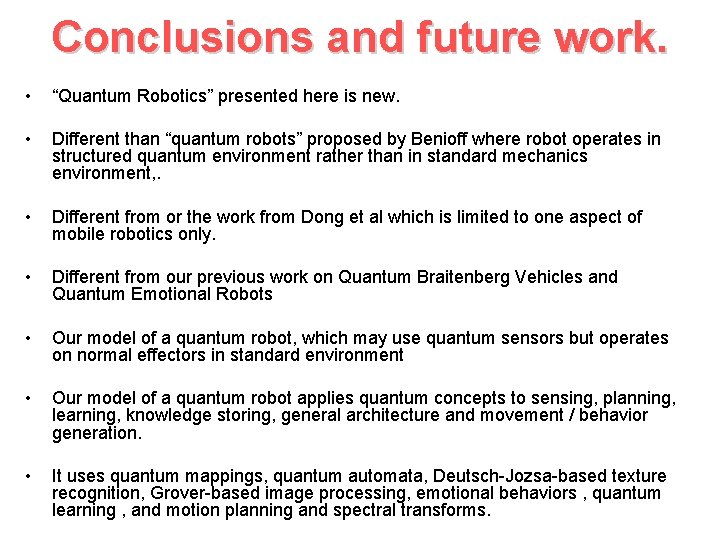 Conclusions and future work.

• "Quantum Robotics" presented here is new.

• Different than "quantum robots" proposed by Benioff where robot operates in structured quantum environment rather than in standard mechanics environment,.

• Different from or the work from Dong et al which is limited to one aspect of mobile robotics only.

• Different from our previous work on Quantum Braitenberg Vehicles and Quantum Emotional Robots

• Our model of a quantum robot, which may use quantum sensors but operates on normal effectors in standard environment

• Our model of a quantum robot applies quantum concepts to sensing, planning, learning, knowledge storing, general architecture and movement / behavior generation.

• It uses quantum mappings, quantum automata, Deutsch-Jozsa-based texture recognition, Grover-based image processing, emotional behaviors , quantum learning , and motion planning and spectral transforms.